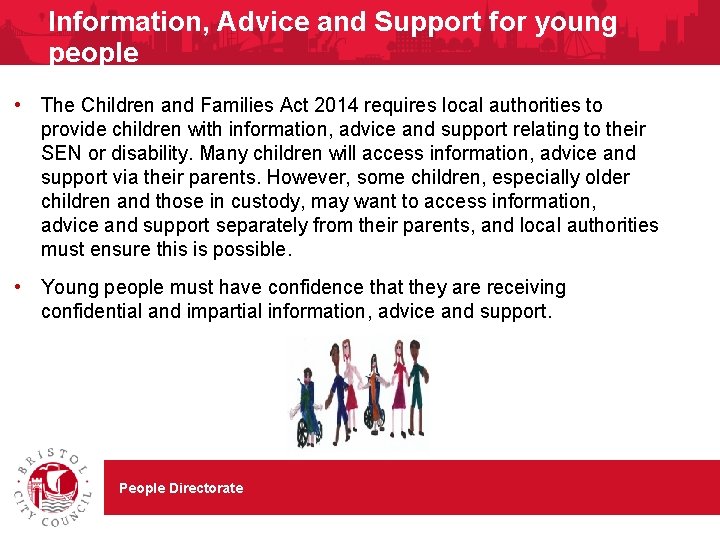 Information, Advice and Support for young people

• The Children and Families Act 2014 requires local authorities to provide children with information, advice and support relating to their SEN or disability. Many children will access information, advice and support via their parents. However, some children, especially older children and those in custody, may want to access information, advice and support separately from their parents, and local authorities must ensure this is possible.

• Young people must have confidence that they are receiving confidential and impartial information, advice and support.

BRISTOL CITY COUNCIL

People Directorate